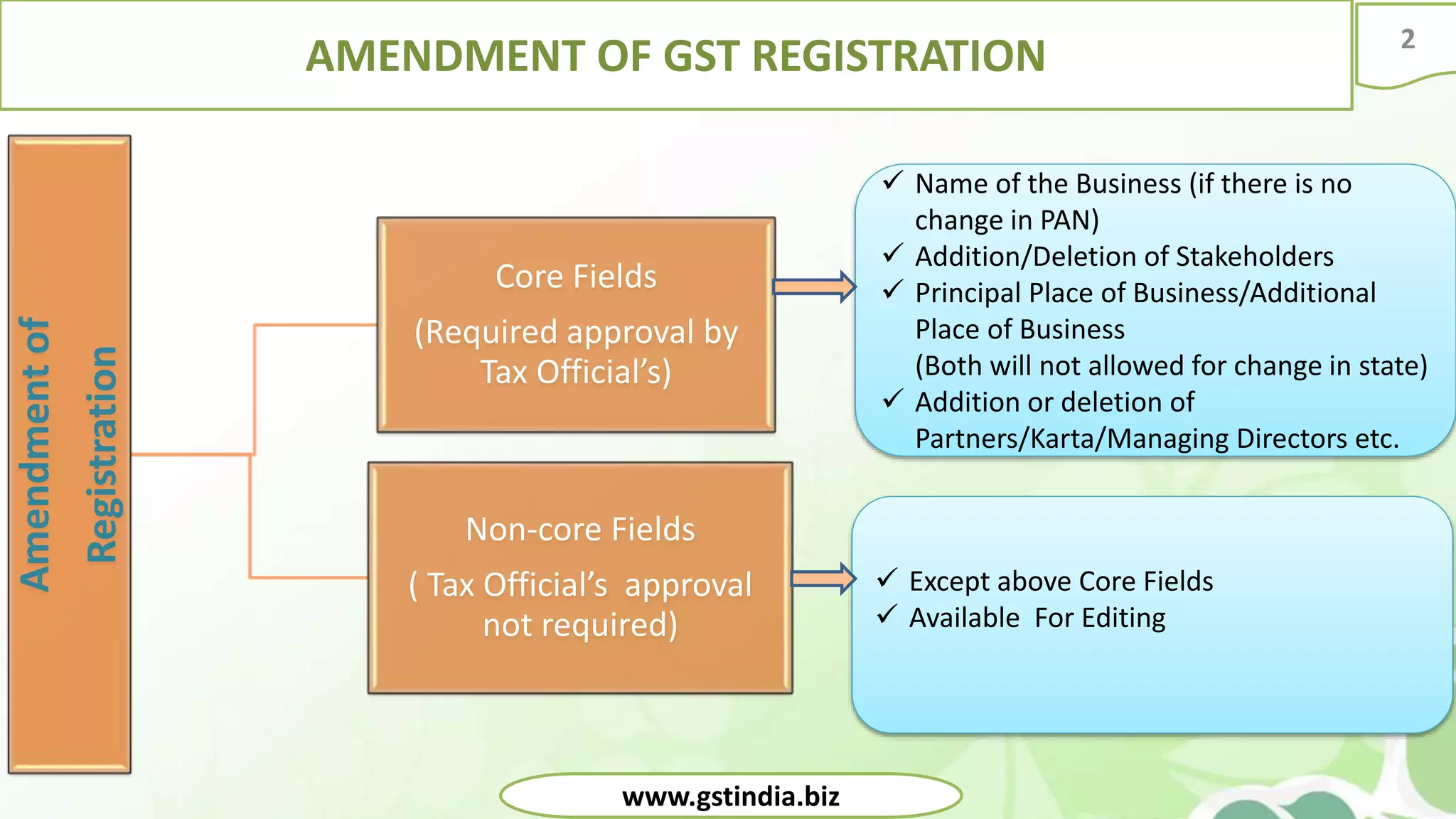 AMENDMENT OF GST REGISTRATION

2

Amendment of Registration

Core Fields

(Required approval by Tax Official's)

✓ Name of the Business (if there is no change in PAN)
✓ Addition/Deletion of Stakeholders
✓ Principal Place of Business/Additional Place of Business (Both will not allowed for change in state)
✓ Addition or deletion of Partners/Karta/Managing Directors etc.

Non-core Fields

( Tax Official's approval not required)

✓ Except above Core Fields
✓ Available For Editing

www.gstindia.biz